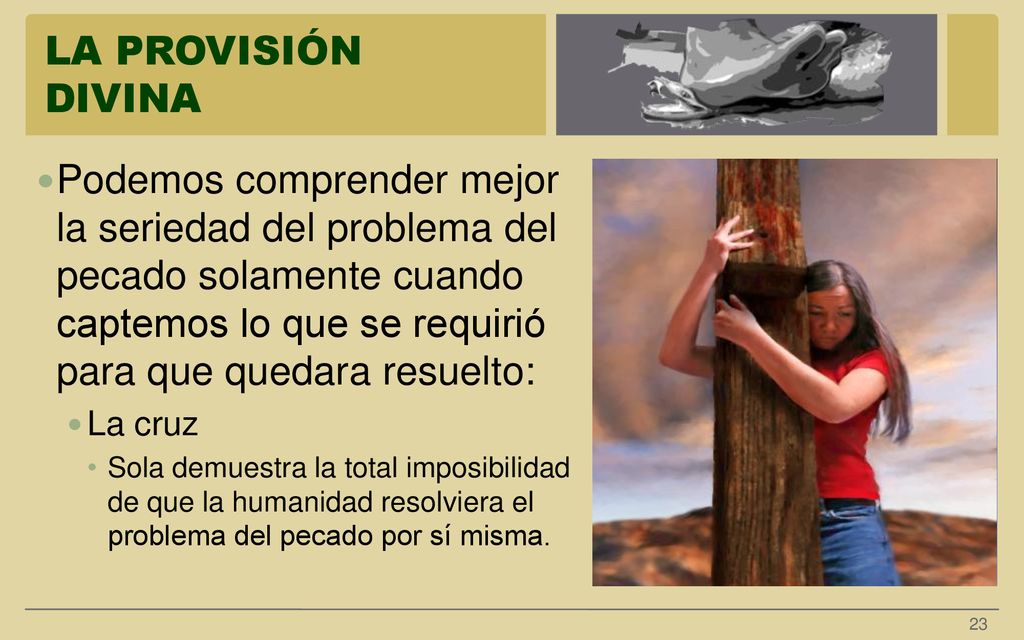 LA PROVISIÓN DIVINA

Podemos comprender mejor la seriedad del problema del pecado solamente cuando captemos lo que se requirió para que quedara resuelto:

La cruz

Sola demuestra la total imposibilidad de que la humanidad resolviera el problema del pecado por sí misma.

23